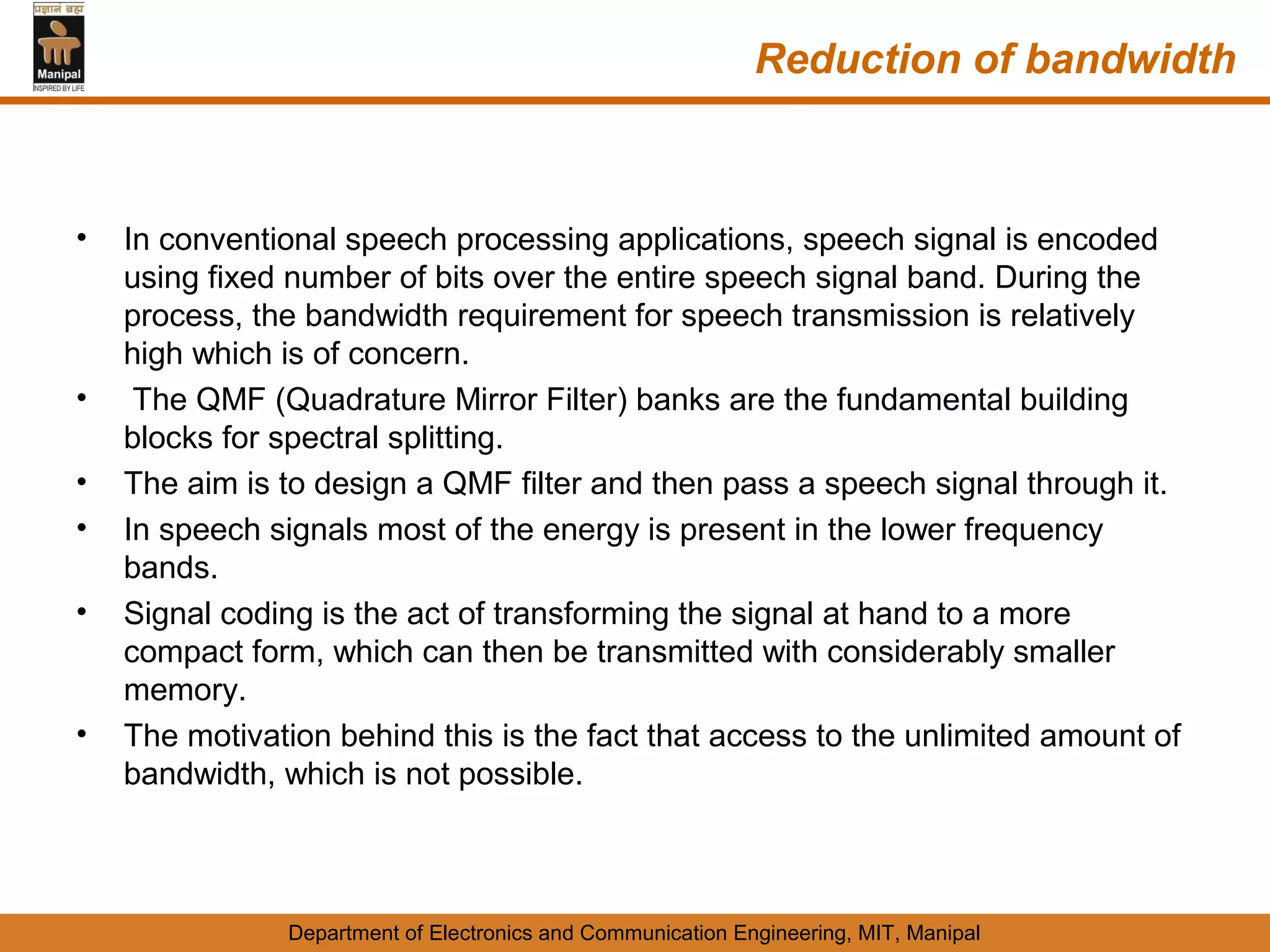 प्रज्ञानं ब्रह्म
Manipal
INSPIRED BY LIFE

Reduction of bandwidth

• In conventional speech processing applications, speech signal is encoded using fixed number of bits over the entire speech signal band. During the process, the bandwidth requirement for speech transmission is relatively high which is of concern.
• The QMF (Quadrature Mirror Filter) banks are the fundamental building blocks for spectral splitting.
• The aim is to design a QMF filter and then pass a speech signal through it.
• In speech signals most of the energy is present in the lower frequency bands.
• Signal coding is the act of transforming the signal at hand to a more compact form, which can then be transmitted with considerably smaller memory.
• The motivation behind this is the fact that access to the unlimited amount of bandwidth, which is not possible.

Department of Electronics and Communication Engineering, MIT, Manipal